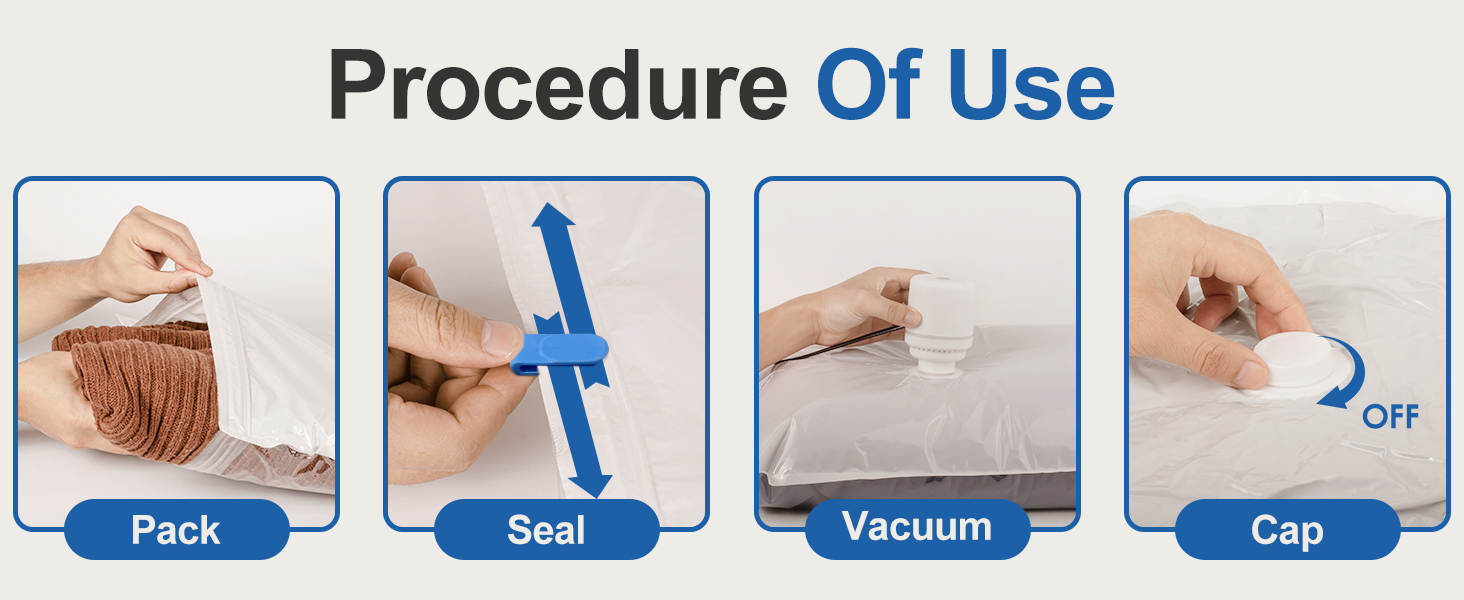 Procedure Of Use

Pack

Seal

Vacuum

OFF

Cap